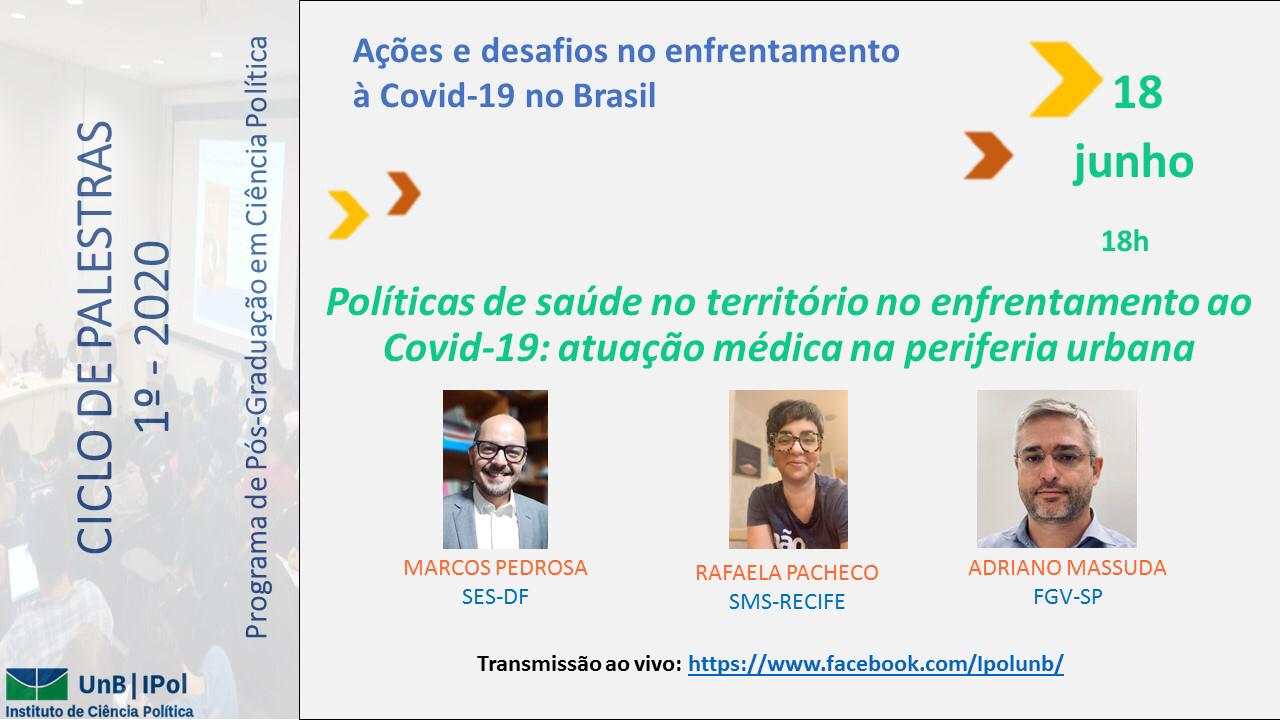 CICLO DE PALESTRAS
1º - 2020

Programa de Pós-Graduação em Ciência Política

UnB | IPol
Instituto de Ciência Política

Ações e desafios no enfrentamento à Covid-19 no Brasil

18
junho
18h

Políticas de saúde no território no enfrentamento ao Covid-19: atuação médica na periferia urbana

MARCOS PEDROSA
SES-DF

RAFAELA PACHECO
SMS-RECIFE

ADRIANO MASSUDA
FGV-SP

Transmissão ao vivo: https://www.facebook.com/Ipolunb/